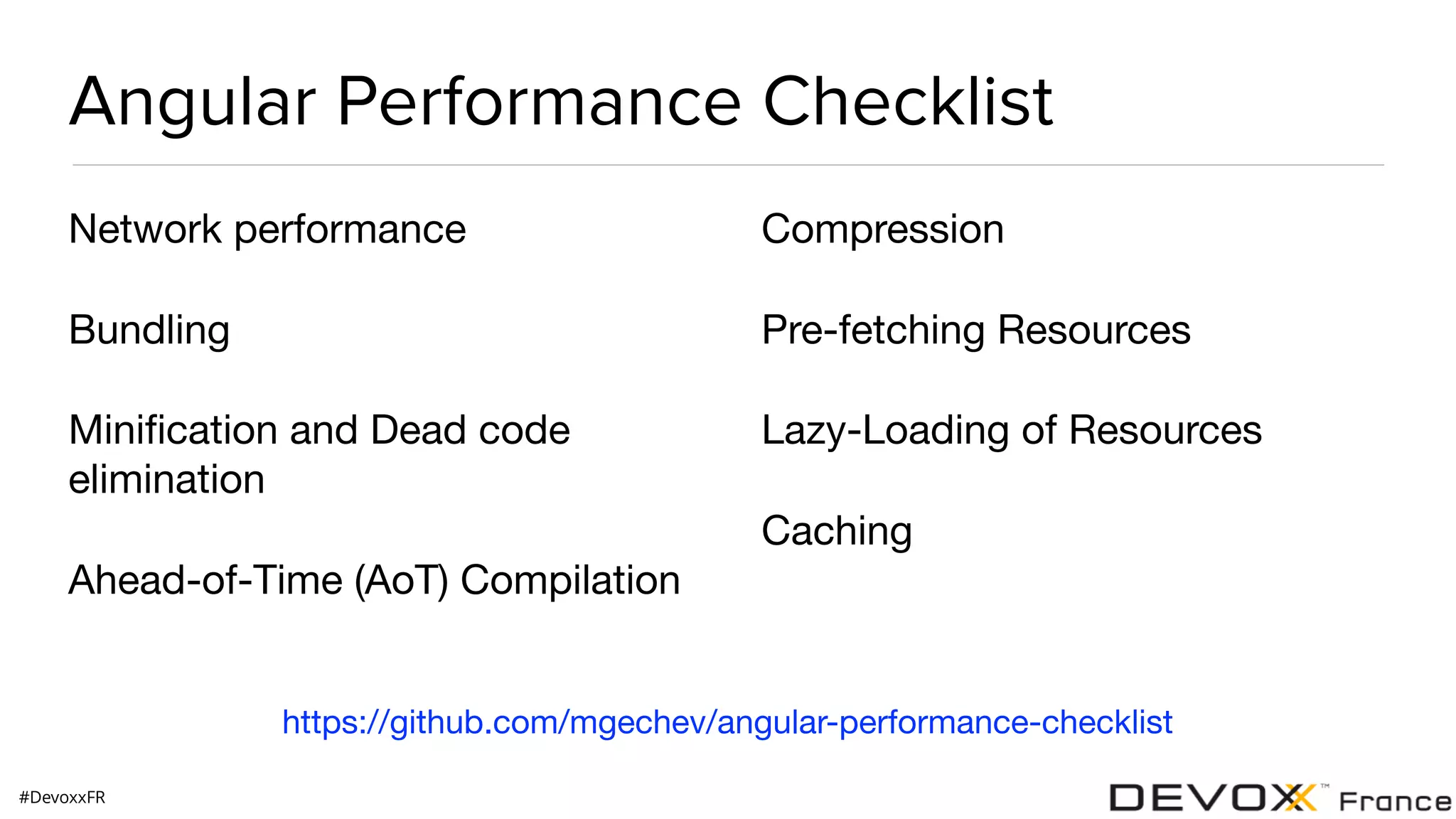 Angular Performance Checklist

Network performance

Bundling

Minification and Dead code elimination

Ahead-of-Time (AoT) Compilation

Compression

Pre-fetching Resources

Lazy-Loading of Resources

Caching

https://github.com/mgechev/angular-performance-checklist

#DevoxxFR

DEVOXX™ France